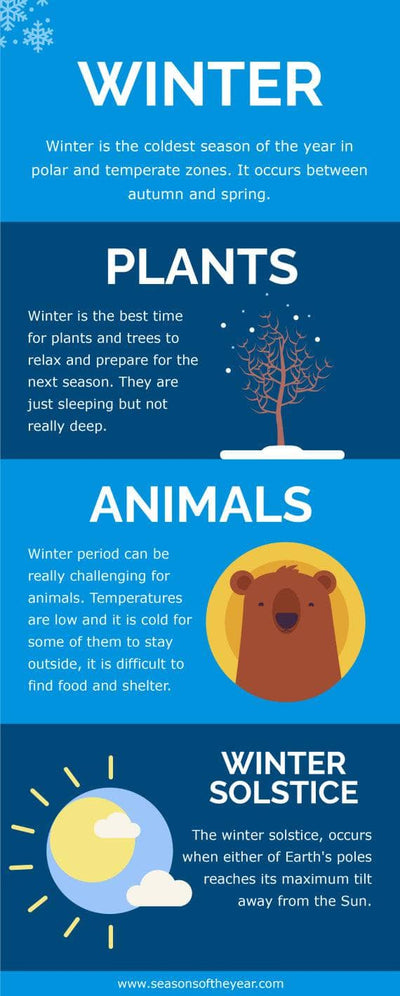 WINTER

Winter is the coldest season of the year in polar and temperate zones. It occurs between autumn and spring.

PLANTS

Winter is the best time for plants and trees to relax and prepare for the next season. They are just sleeping but not really deep.

ANIMALS

Winter period can be really challenging for animals. Temperatures are low and it is cold for some of them to stay outside, it is difficult to find food and shelter.

WINTER SOLSTICE

The winter solstice, occurs when either of Earth's poles reaches its maximum tilt away from the Sun.

www.seasonsoftheyear.com